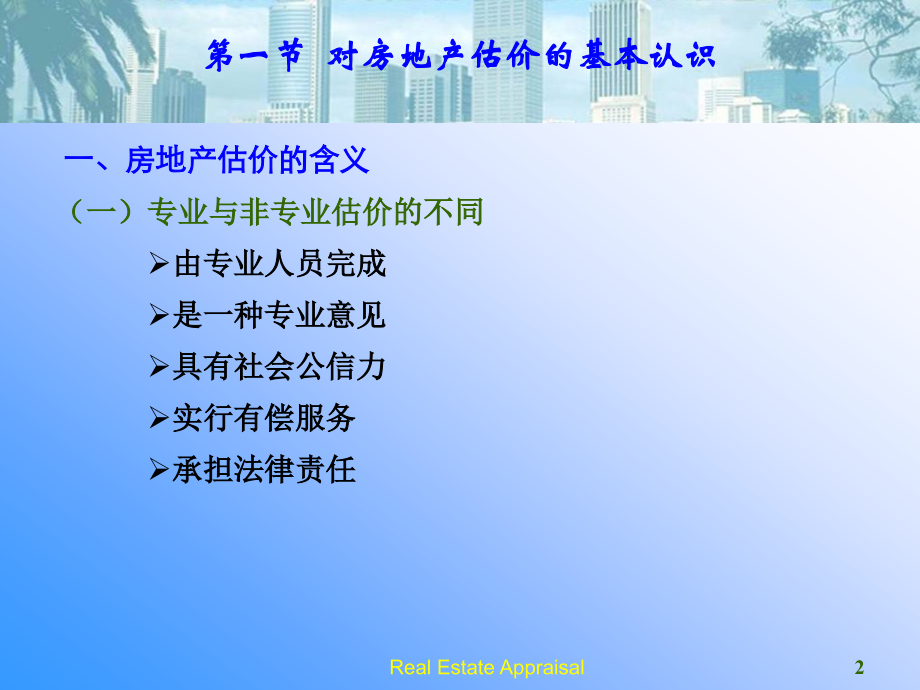 第一节 对房地产估价的基本认识

一、房地产估价的含义

（一）专业与非专业估价的不同

➢由专业人员完成

➢是一种专业意见

➢具有社会公信力

➢实行有偿服务

➢承担法律责任

Real Estate Appraisal

2